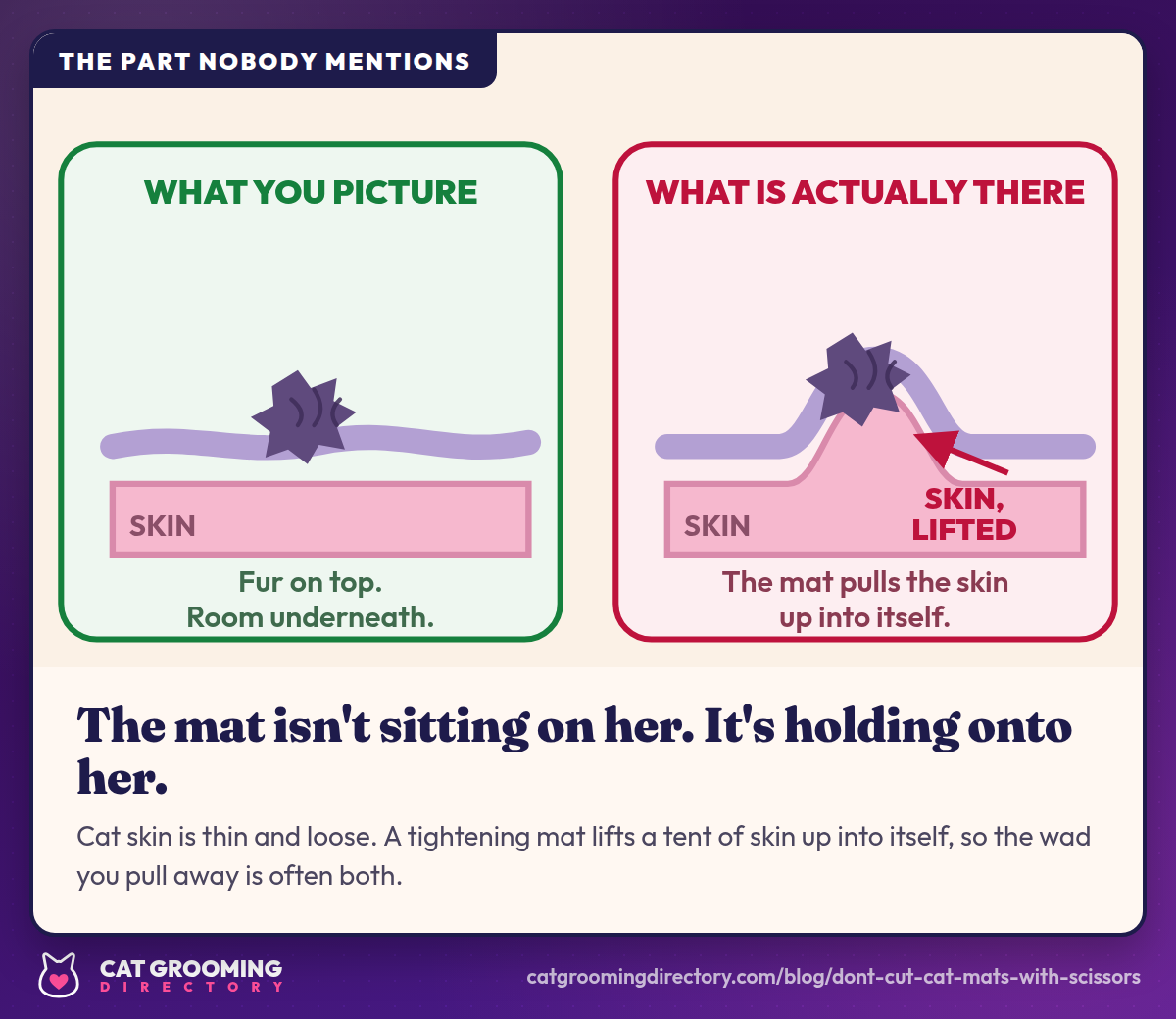 THE PART NOBODY MENTIONS

WHAT YOU PICTURE

SKIN

Fur on top.
Room underneath.

WHAT IS ACTUALLY THERE

SKIN

SKIN, LIFTED

The mat pulls the skin up into itself.

The mat isn't sitting on her. It's holding onto her.

Cat skin is thin and loose. A tightening mat lifts a tent of skin up into itself, so the wad you pull away is often both.

CAT GROOMING DIRECTORY

catgroomingdirectory.com/blog/dont-cut-cat-mats-with-scissors